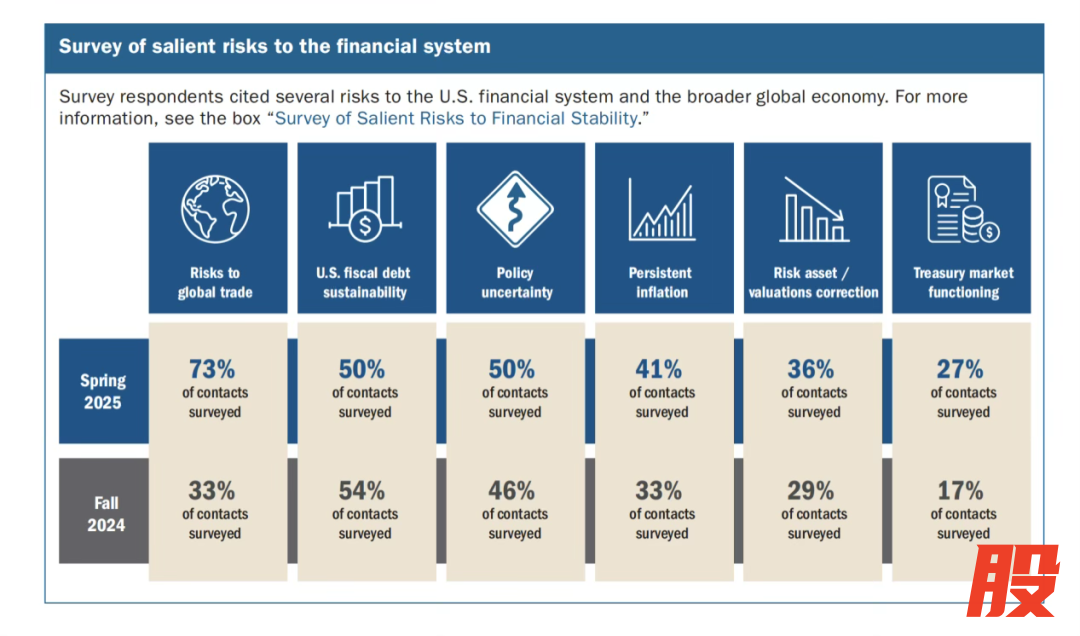 Survey of salient risks to the financial system

Survey respondents cited several risks to the U.S. financial system and the broader global economy. For more information, see the box "Survey of Salient Risks to Financial Stability."

| | Risks to global trade | U.S. fiscal debt sustainability | Policy uncertainty | Persistent inflation | Risk asset / valuations correction | Treasury market functioning |
|---|---|---|---|---|---|---|
| Spring 2025 | 73% of contacts surveyed | 50% of contacts surveyed | 50% of contacts surveyed | 41% of contacts surveyed | 36% of contacts surveyed | 27% of contacts surveyed |
| Fall 2024 | 33% of contacts surveyed | 54% of contacts surveyed | 46% of contacts surveyed | 33% of contacts surveyed | 29% of contacts surveyed | 17% of contacts surveyed |

股